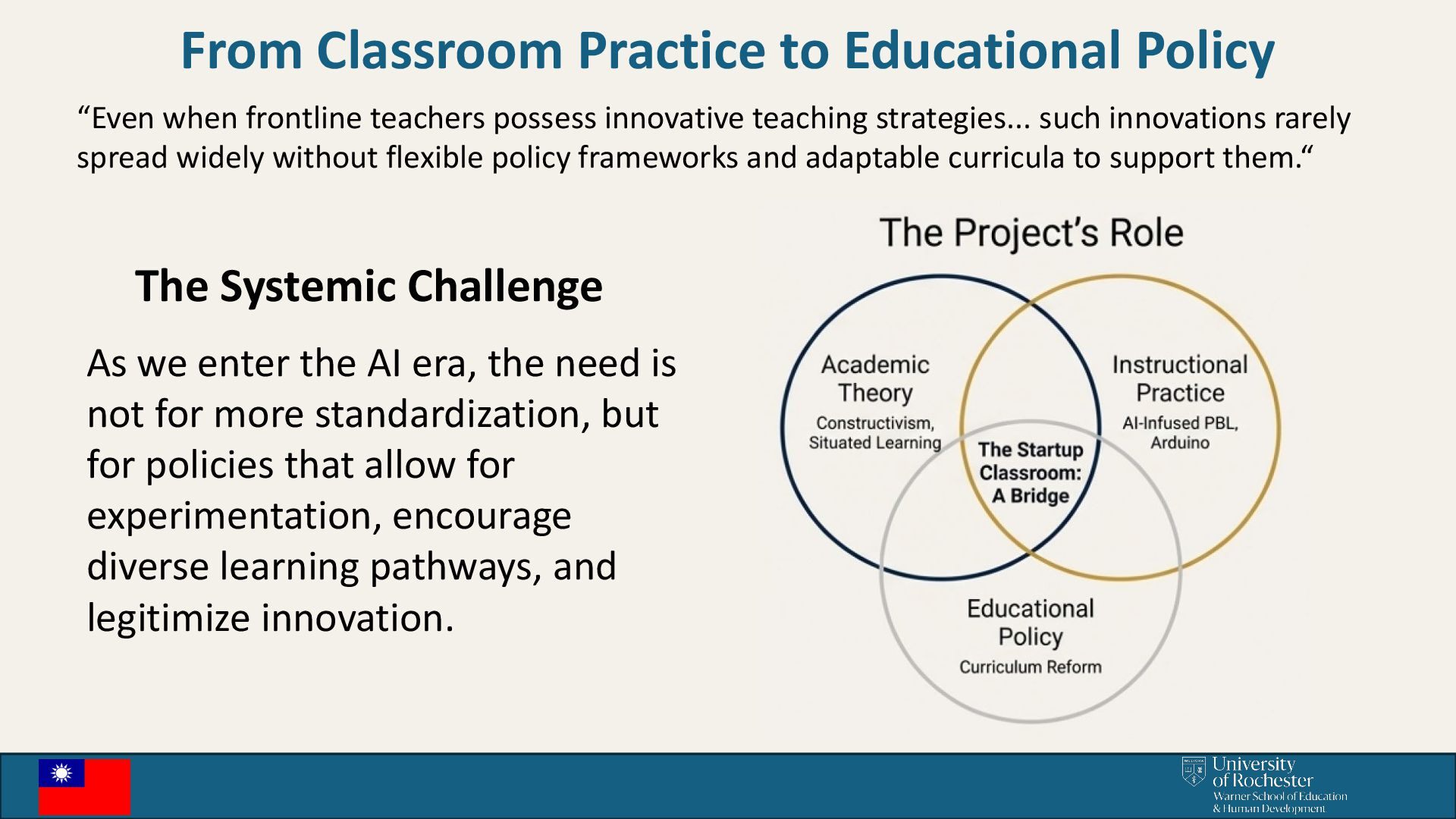 From Classroom Practice to Educational Policy

“Even when frontline teachers possess innovative teaching strategies... such innovations rarely spread widely without flexible policy frameworks and adaptable curricula to support them.“

The Systemic Challenge

As we enter the AI era, the need is not for more standardization, but for policies that allow for experimentation, encourage diverse learning pathways, and legitimize innovation.

The Project’s Role

Academic Theory
Constructivism, Situated Learning

Instructional Practice
AI-Infused PBL, Arduino

The Startup Classroom: A Bridge

Educational Policy
Curriculum Reform

University of Rochester
Warner School of Education & Human Development